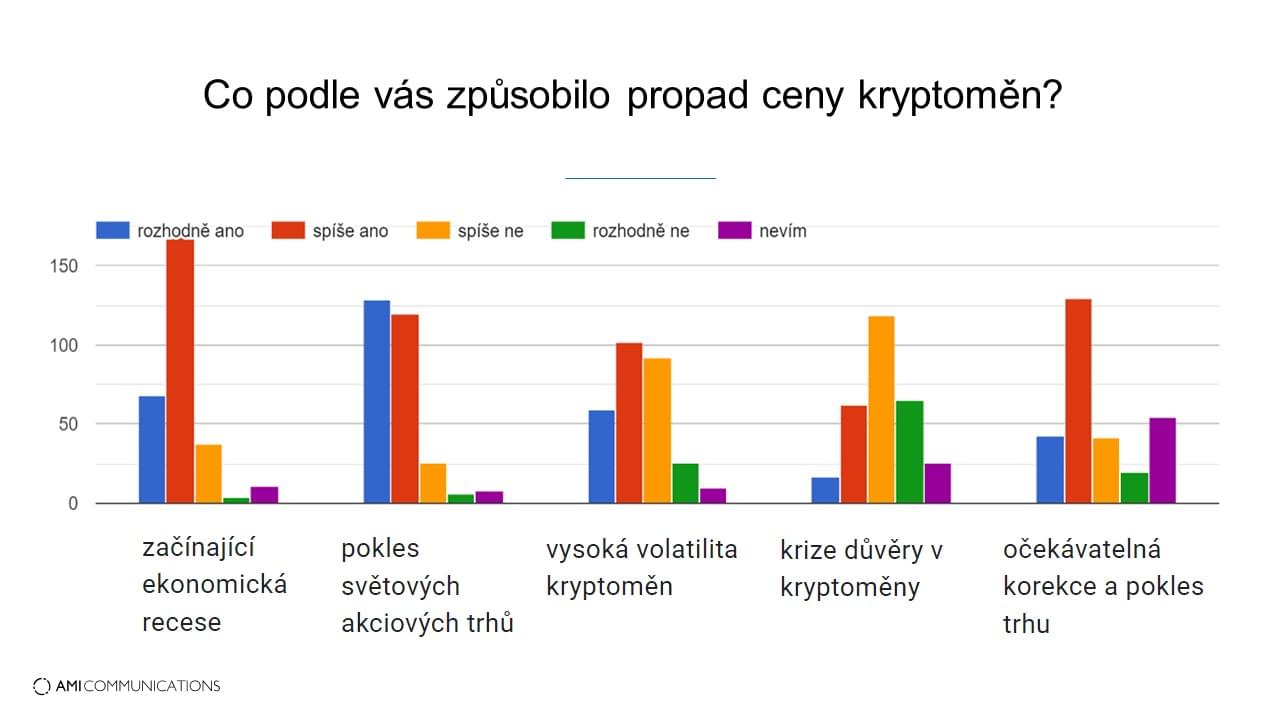 Co podle vás způsobilo propad ceny kryptoměn?

rozhodně ano
spíše ano
spíše ne
rozhodně ne
nevím

150
100
50
0

začínající ekonomická recese
pokles světových akciových trhů
vysoká volatilita kryptoměn
krize důvěry v kryptoměny
očekávatelná korekce a pokles trhu

AMI COMMUNICATIONS